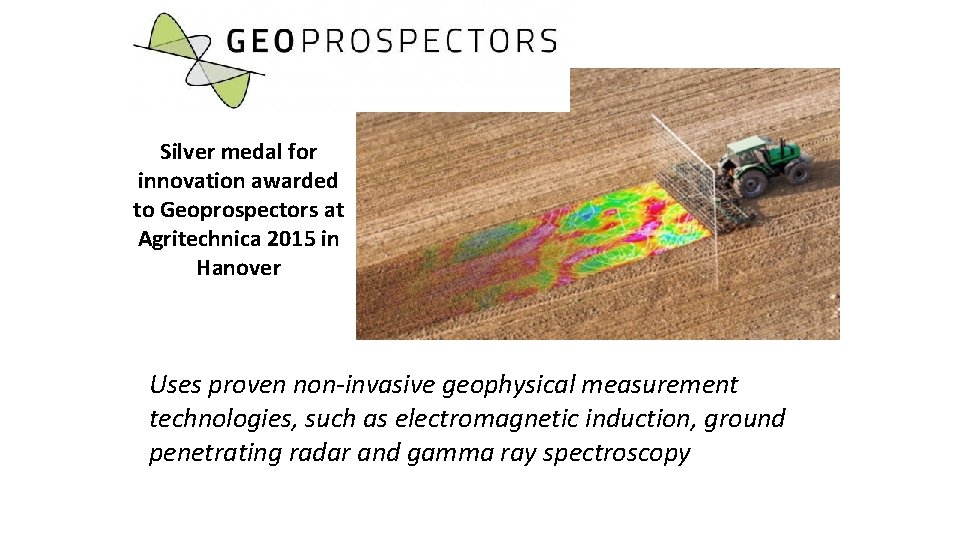 GEOPROSPECTORS

Silver medal for innovation awarded to Geoprospectors at Agritechnica 2015 in Hanover

Uses proven non-invasive geophysical measurement technologies, such as electromagnetic induction, ground penetrating radar and gamma ray spectroscopy